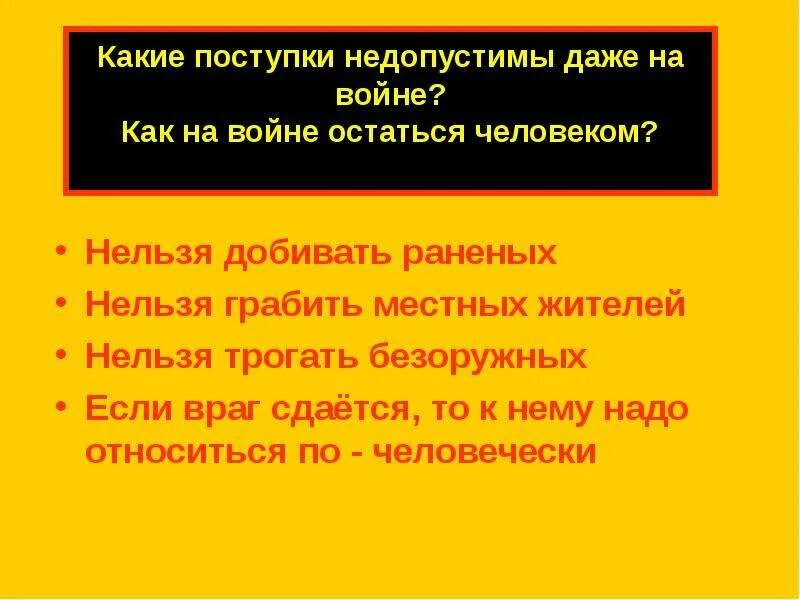 Какие поступки недопустимы даже на войне?
Как на войне остаться человеком?

• Нельзя добивать раненых
• Нельзя грабить местных жителей
• Нельзя трогать безоружных
• Если враг сдаётся, то к нему надо относиться по - человечески